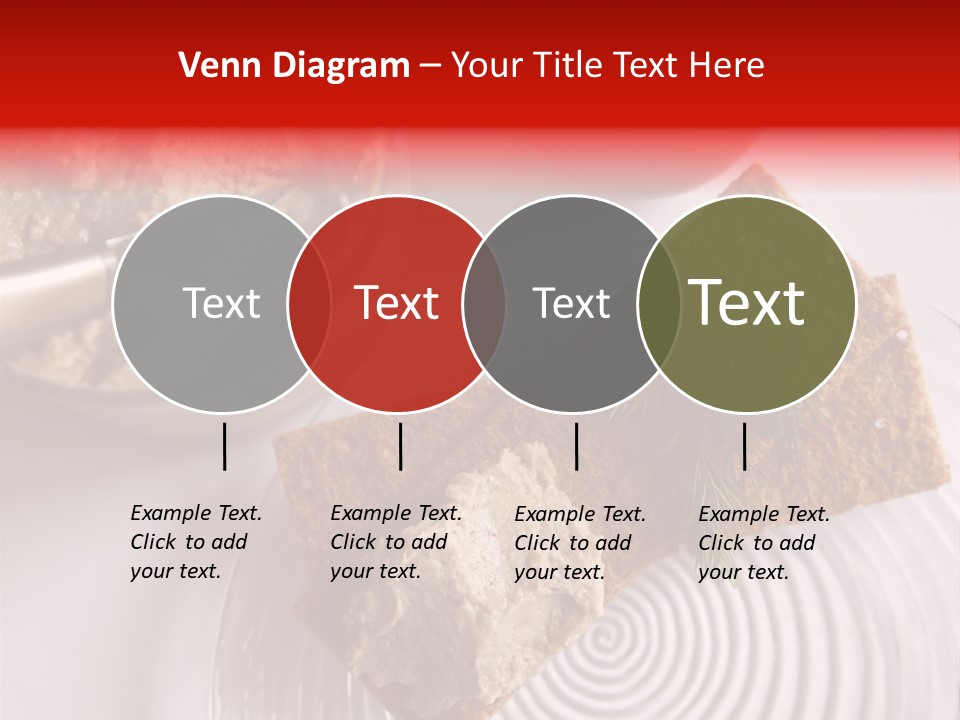 Venn Diagram – Your Title Text Here

Text

Text

Text

Text

Example Text. Click to add your text.

Example Text. Click to add your text.

Example Text. Click to add your text.

Example Text. Click to add your text.